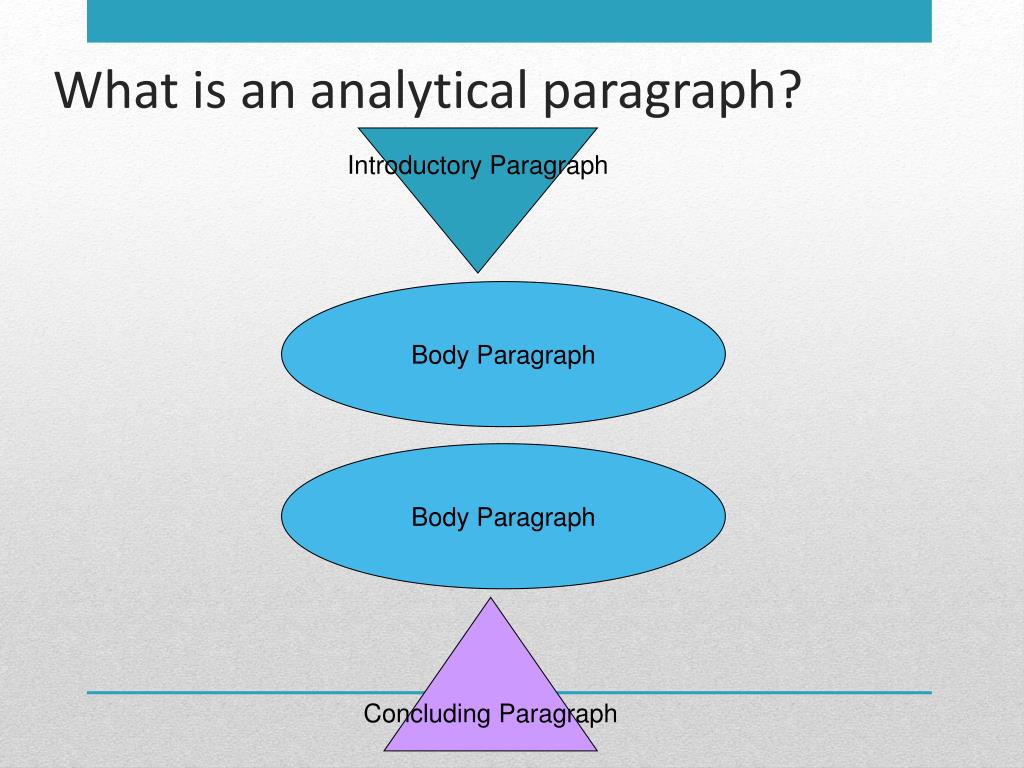 What is an analytical paragraph?

Introductory Paragraph

Body Paragraph

Body Paragraph

Concluding Paragraph